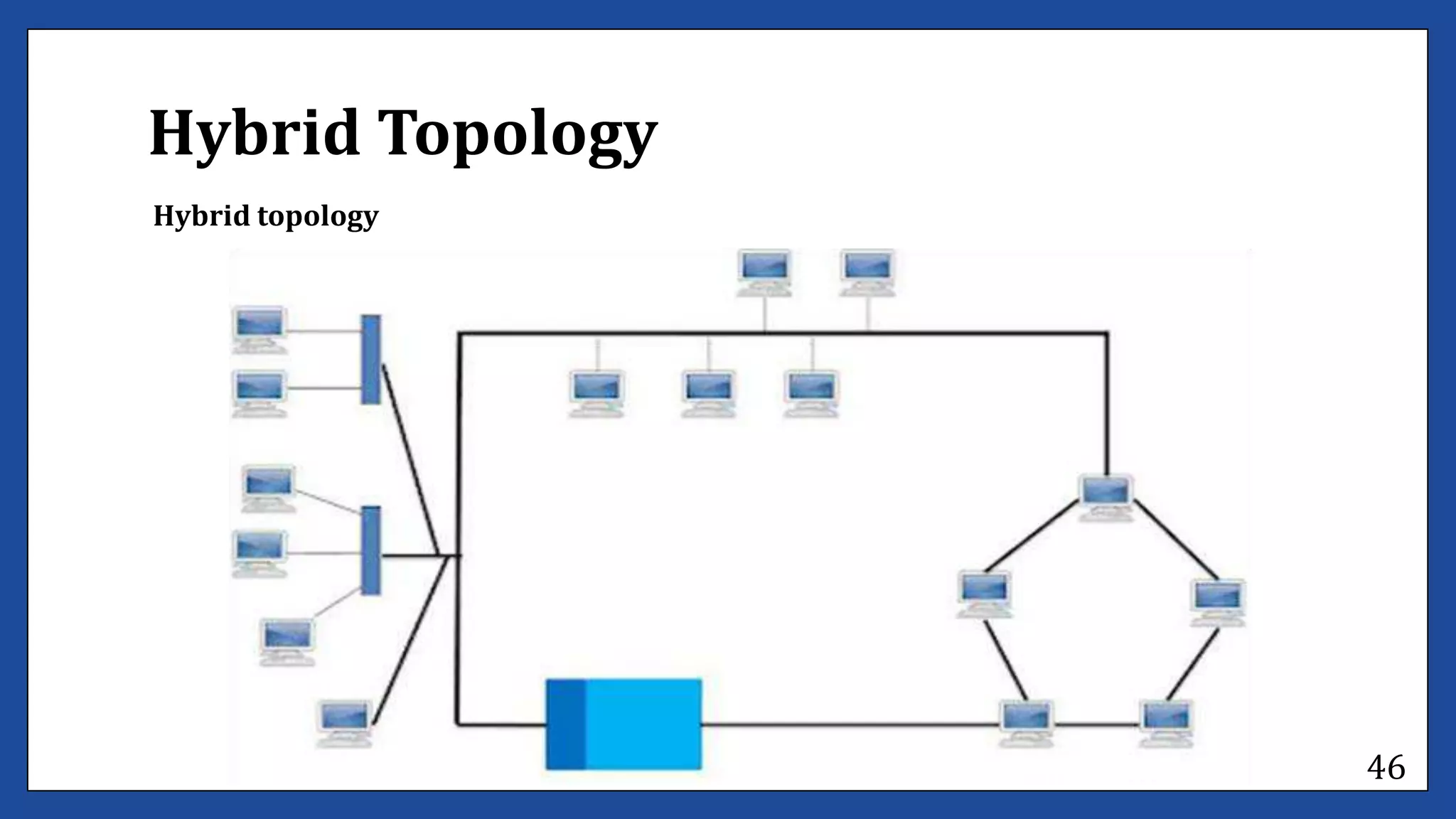 Hybrid Topology

Hybrid topology

46